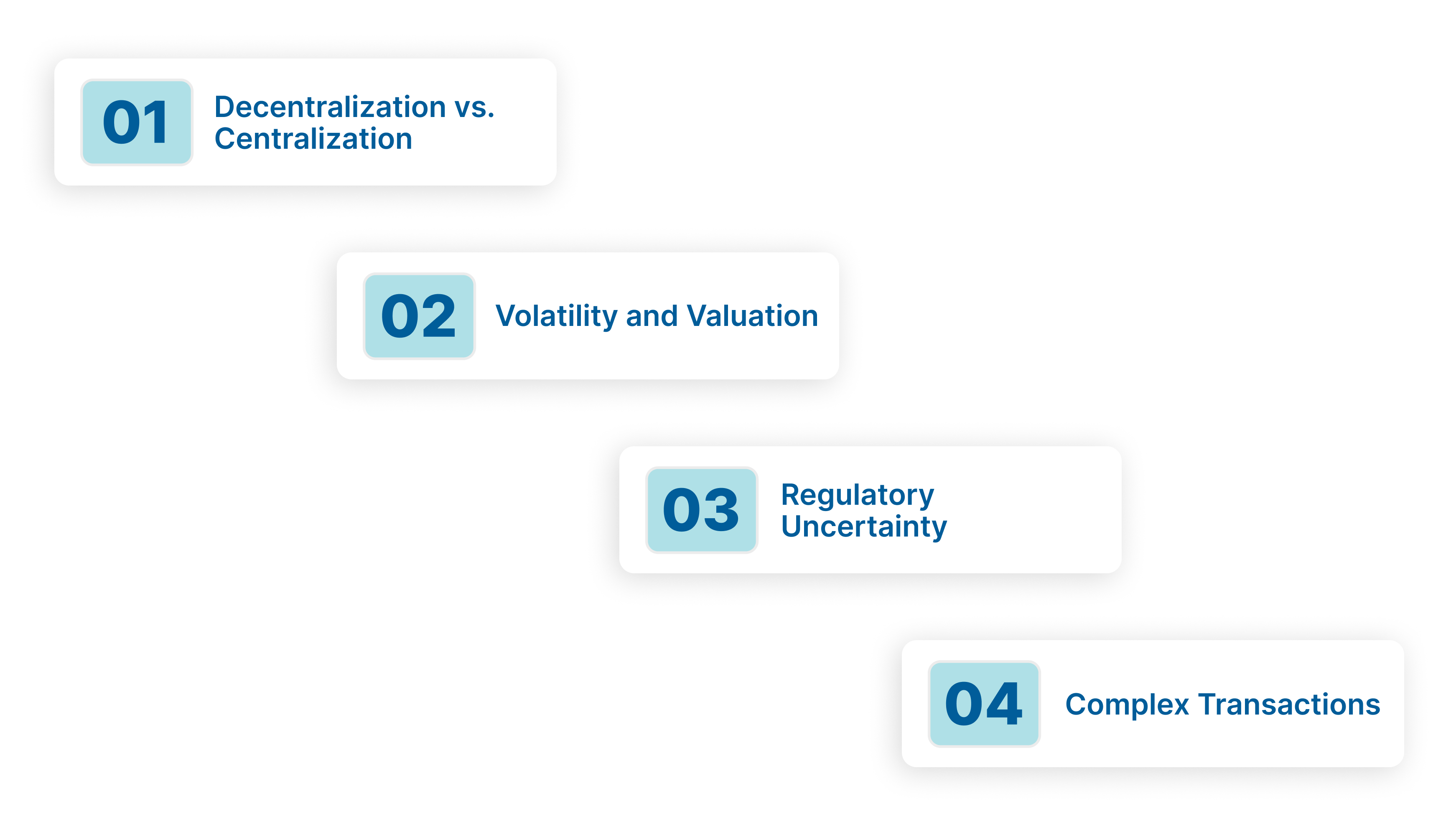 01 Decentralization vs. Centralization

02 Volatility and Valuation

03 Regulatory Uncertainty

04 Complex Transactions